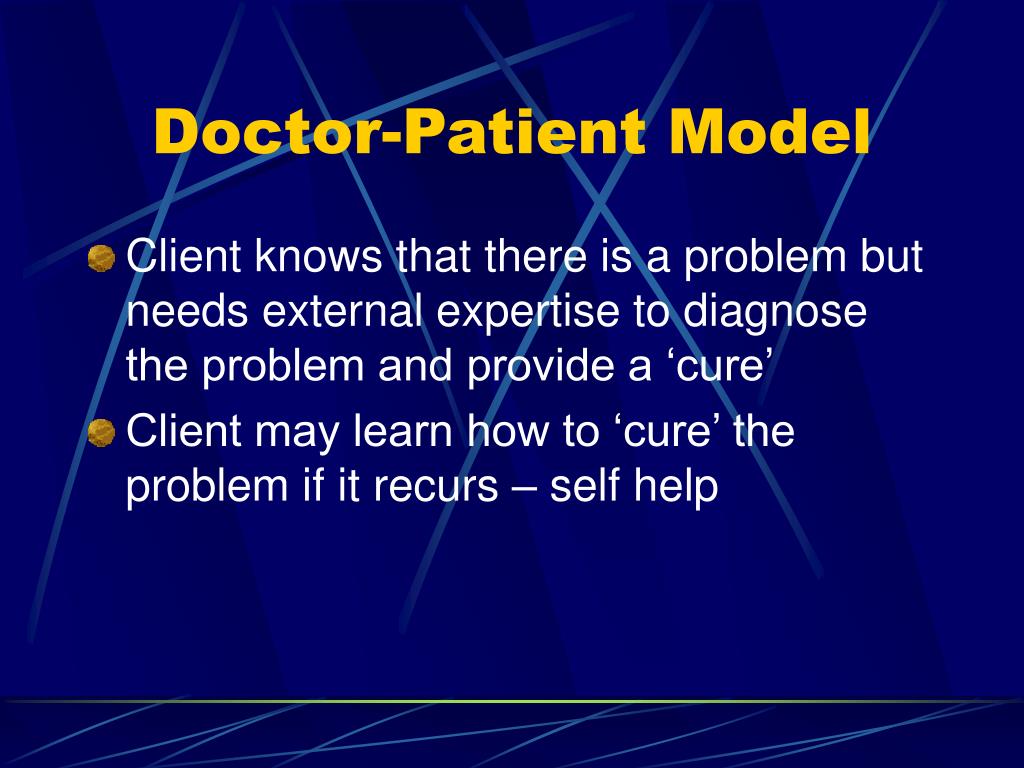 Doctor-Patient Model

Client knows that there is a problem but needs external expertise to diagnose the problem and provide a ‘cure’

Client may learn how to ‘cure’ the problem if it recurs – self help